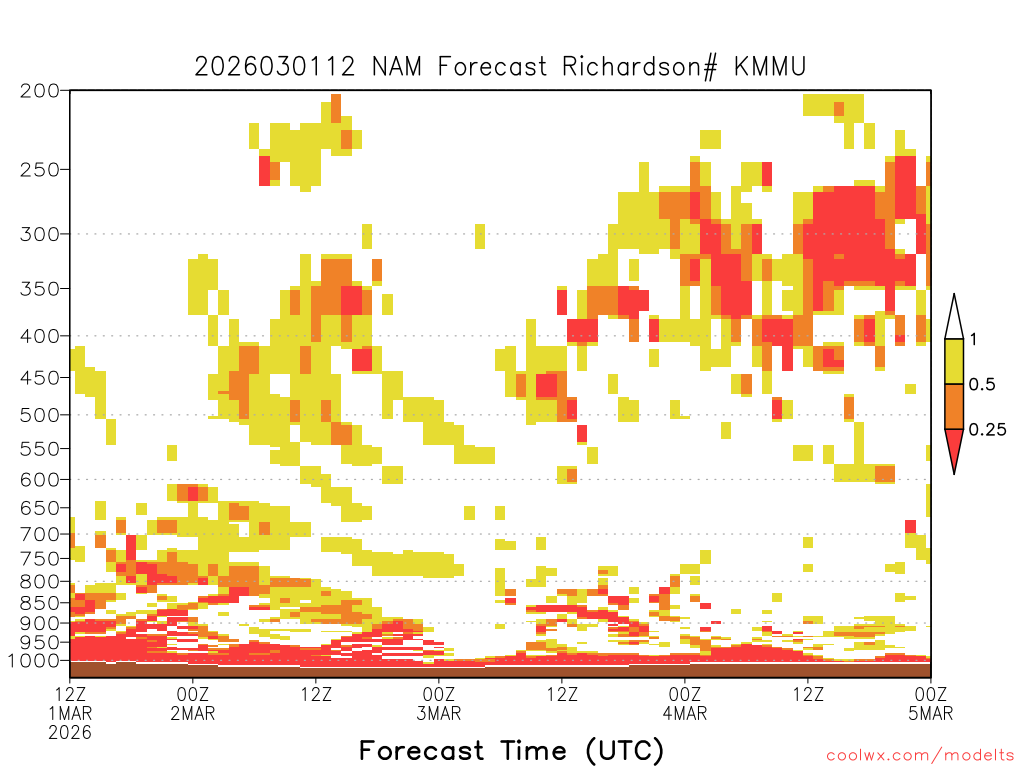 2026030112 NAM Forecast Richardson# KMMU

200
250
300
350
400
450
500
550
600
650
700
750
800
850
900
950
1000

1
0.5
0.25

12Z
1MAR
2026
00Z
2MAR
12Z
00Z
3MAR
12Z
00Z
4MAR
12Z
00Z
5MAR

Forecast Time (UTC)

coolwx.com/modelts